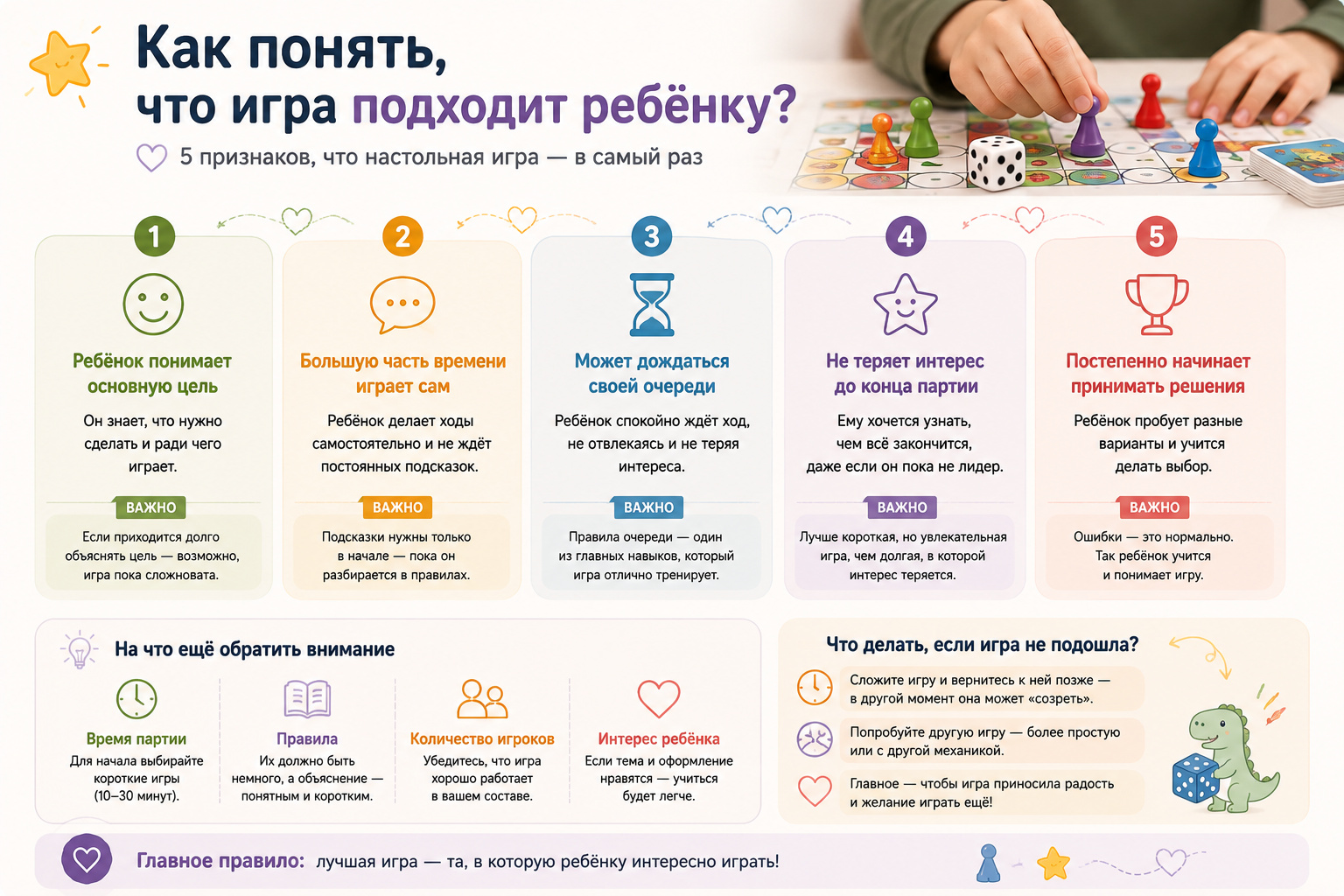 Как понять, что игра подходит ребёнку?

5 признаков, что настольная игра — в самый раз

1
Ребёнок понимает основную цель
Он знает, что нужно сделать и ради чего играет.
ВАЖНО
Если приходится долго объяснять цель — возможно, игра пока сложновата.

2
Большую часть времени играет сам
Ребёнок делает ходы самостоятельно и не ждёт постоянных подсказок.
ВАЖНО
Подсказки нужны только в начале — пока он разбирается в правилах.

3
Может дождаться своей очереди
Ребёнок спокойно ждёт ход, не отвлекаясь и не теряя интереса.
ВАЖНО
Правила очереди — один из главных навыков, который игра отлично тренирует.

4
Не теряет интерес до конца партии
Ему хочется узнать, чем всё закончится, даже если он пока не лидер.
ВАЖНО
Лучше короткая, но увлекательная игра, чем долгая, в которой интерес теряется.

5
Постепенно начинает принимать решения
Ребёнок пробует разные варианты и учится делать выбор.
ВАЖНО
Ошибки — это нормально. Так ребёнок учится и понимает игру.

На что ещё обратить внимание

Время партии
Для начала выбирайте короткие игры (10–30 минут).

Правила
Их должно быть немного, а объяснение — понятным и коротким.

Количество игроков
Убедитесь, что игра хорошо работает в вашем составе.

Интерес ребёнка
Если тема и оформление нравятся — учиться будет легче.

Что делать, если игра не подошла?

Сложите игру и вернитесь к ней позже — в другой момент она может «созреть».

Попробуйте другую игру — более простую или с другой механикой.

Главное — чтобы игра приносила радость и желание играть ещё!

Главное правило: лучшая игра — та, в которую ребёнку интересно играть!